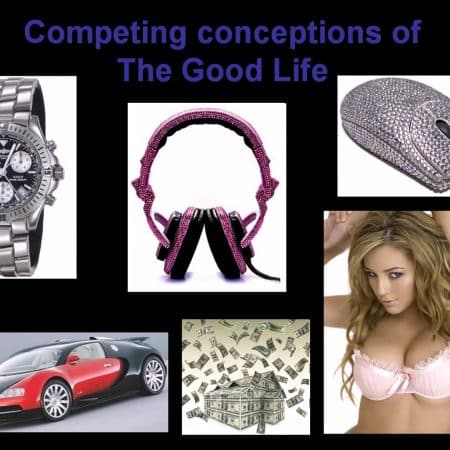 Competing conceptions of
The Good Life